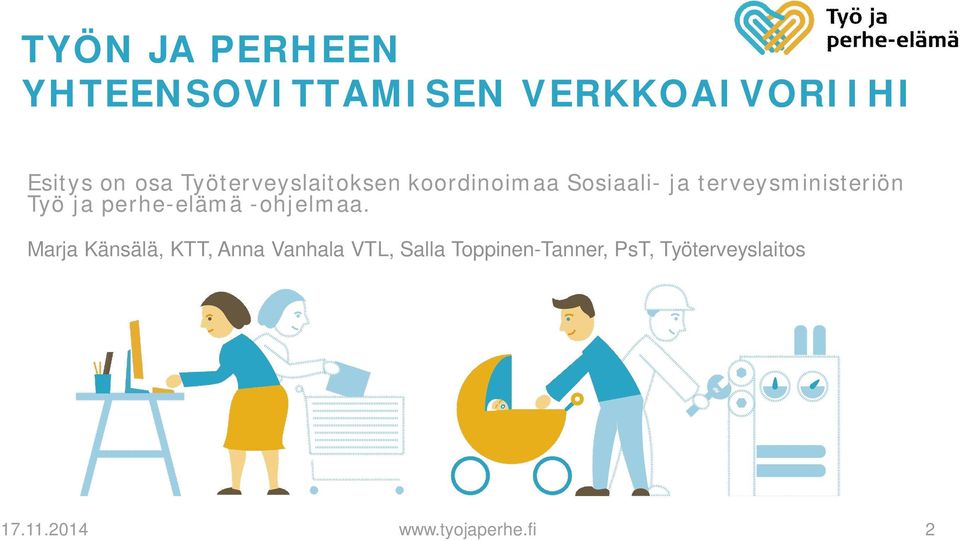 Työ ja perhe-elämä

TYÖN JA PERHEEN YHTEENSOVITTAMISEN VERKKOAIVORIIHI

Esitys on osa Työterveyslaitoksen koordinoimaa Sosiaali- ja terveysministeriön Työ ja perhe-elämä -ohjelmaa.

Marja Känsälä, KTT, Anna Vanhala VTL, Salla Toppinen-Tanner, PsT, Työterveyslaitos

17.11.2014 www.tyojaperhe.fi 2